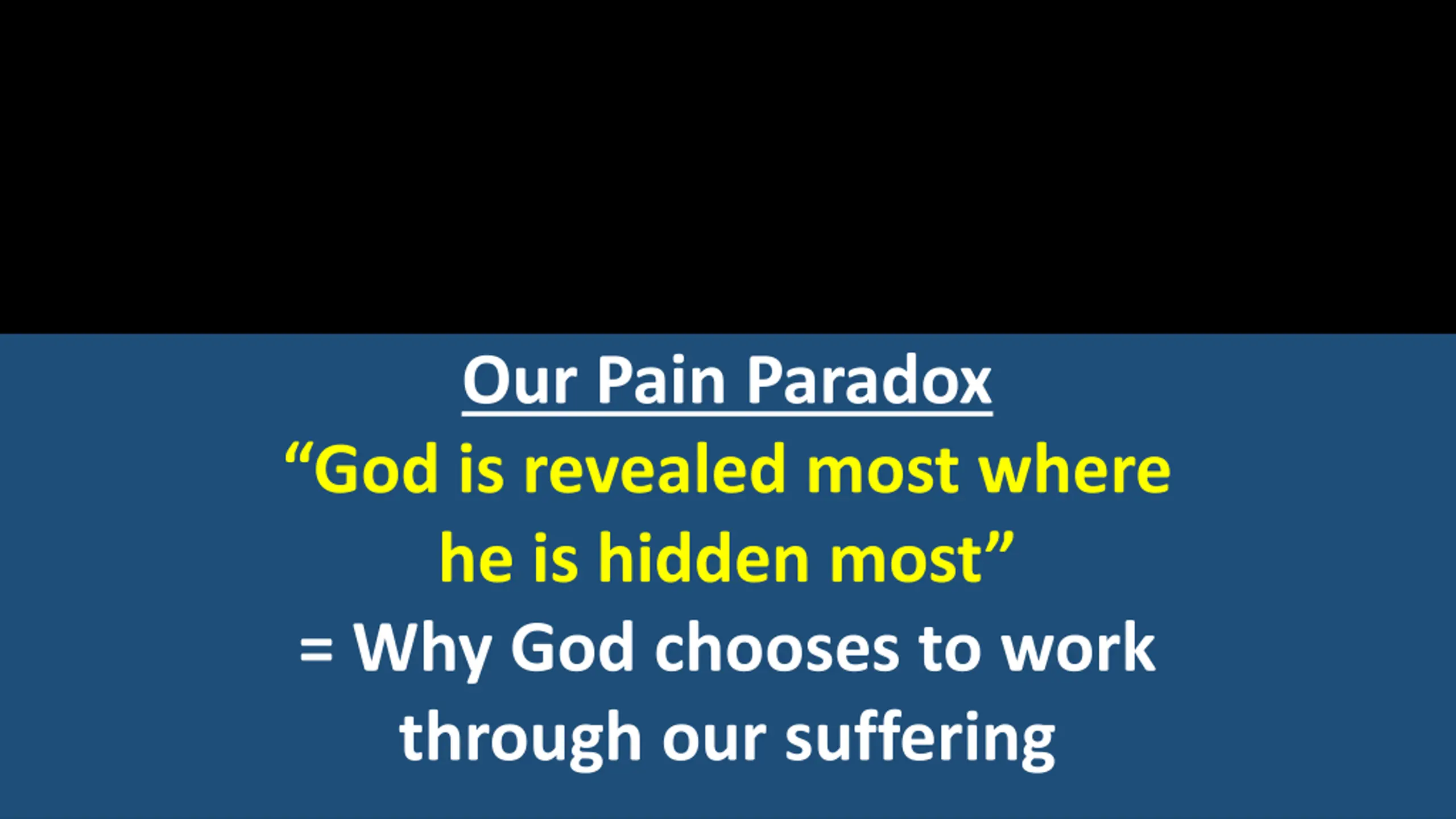 Our Pain Paradox

“God is revealed most where he is hidden most”

= Why God chooses to work through our suffering